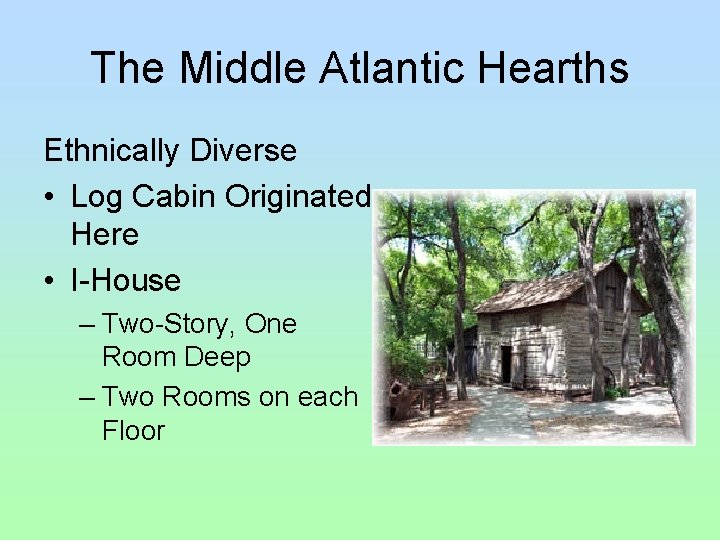 The Middle Atlantic Hearths

Ethnically Diverse

• Log Cabin Originated Here

• I-House

– Two-Story, One Room Deep

– Two Rooms on each Floor